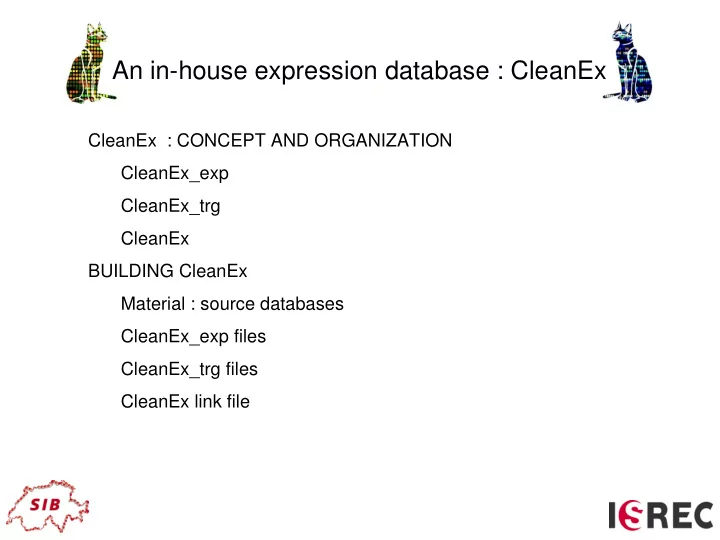 An in-house expression database : CleanEx

CleanEx : CONCEPT AND ORGANIZATION

CleanEx_exp

CleanEx_trg

CleanEx

BUILDING CleanEx

Material : source databases

CleanEx_exp files

CleanEx_trg files

CleanEx link file

SIB

ISREC